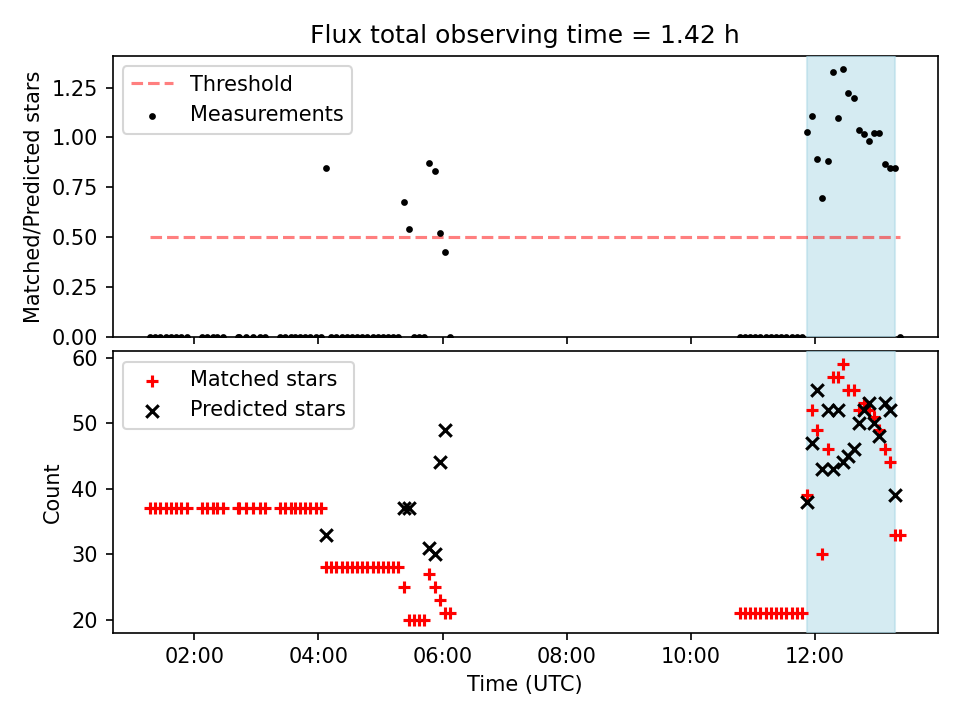 Flux total observing time = 1.42 h

Matched/Predicted stars

1.25
1.00
0.75
0.50
0.25
0.00

Threshold
Measurements

Count

60
50
40
30
20

Matched stars
Predicted stars

02:00
04:00
06:00
08:00
10:00
12:00

Time (UTC)